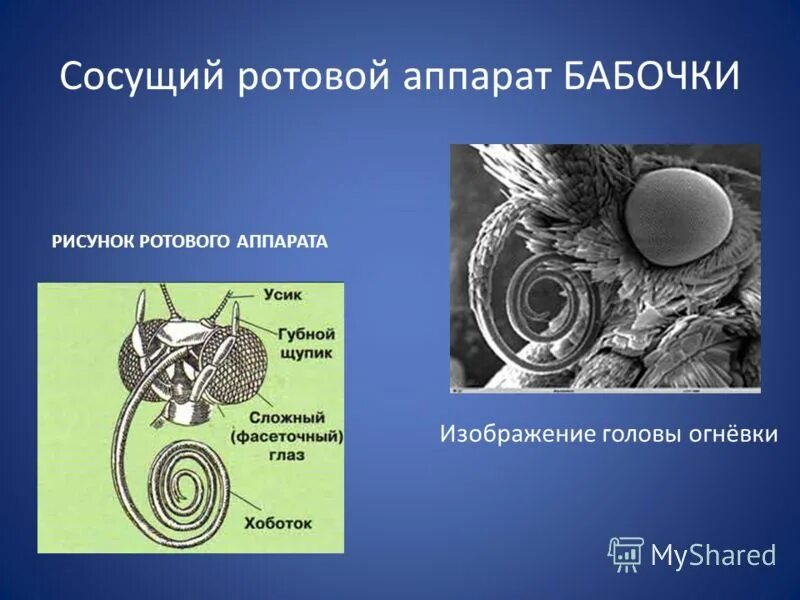 Сосущий ротовой аппарат БАБОЧКИ

РИСУНОК РОТОВОГО АППАРАТА

Усик

Губной щупик

Сложный (фасеточный) глаз

Хоботок

Изображение головы огнёвки

MyShared